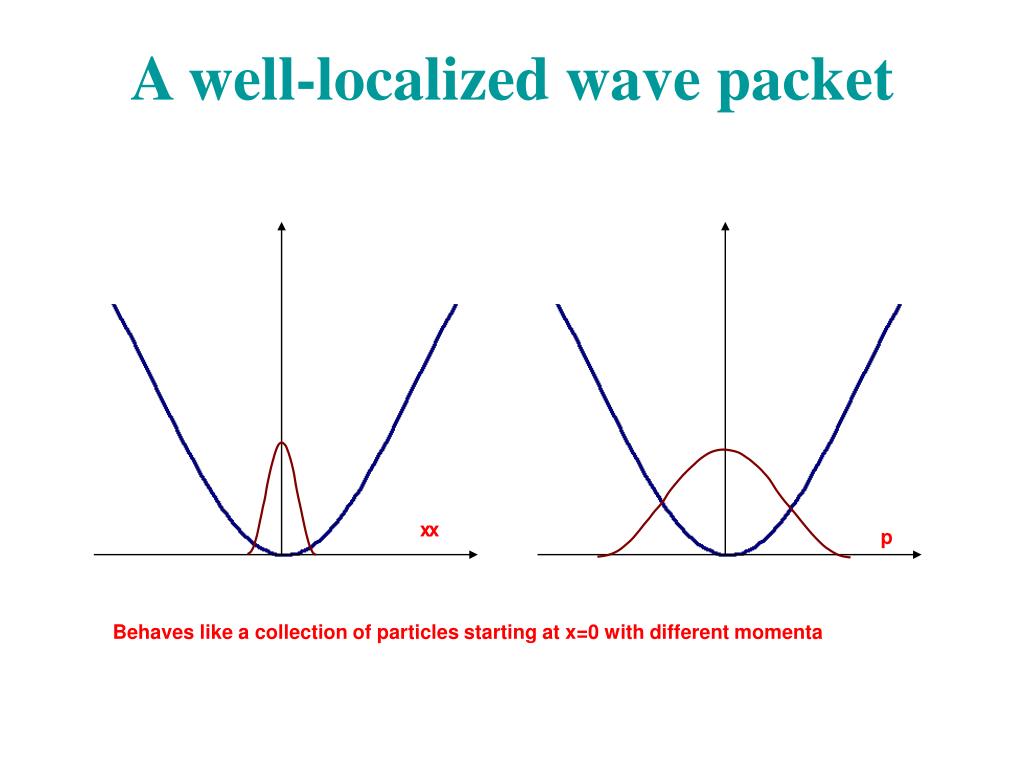 A well-localized wave packet

xx

p

Behaves like a collection of particles starting at x=0 with different momenta